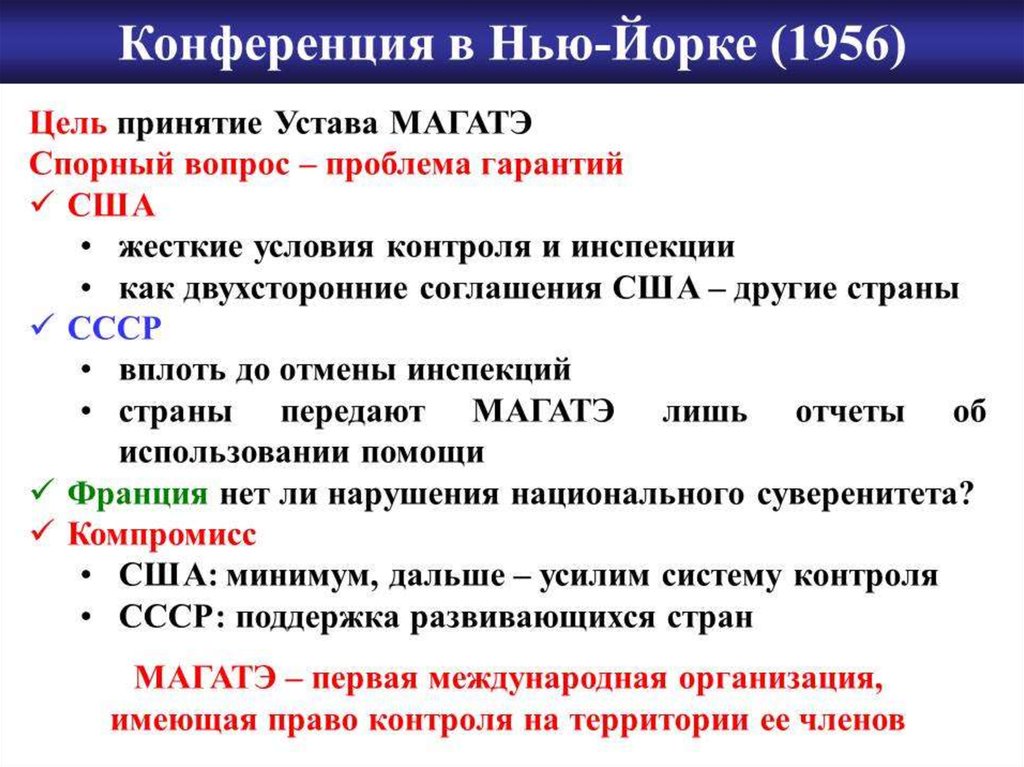 Конференция в Нью-Йорке (1956)

Цель принятие Устава МАГАТЭ
Спорный вопрос – проблема гарантий
✓ США
• жесткие условия контроля и инспекции
• как двухсторонние соглашения США – другие страны
✓ СССР
• вплоть до отмены инспекций
• страны передают МАГАТЭ лишь отчеты об использовании помощи
✓ Франция нет ли нарушения национального суверенитета?
✓ Компромисс
• США: минимум, дальше – усилим систему контроля
• СССР: поддержка развивающихся стран

МАГАТЭ – первая международная организация, имеющая право контроля на территории ее членов